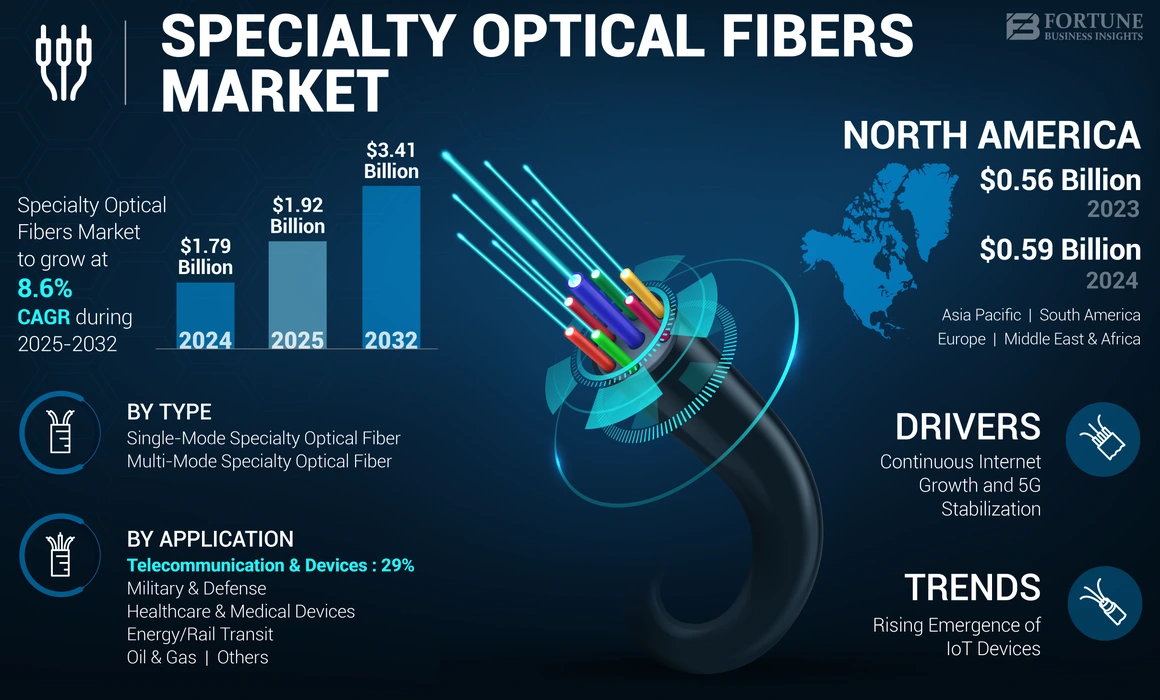 SPECIALTY OPTICAL FIBERS MARKET

FORTUNE BUSINESS INSIGHTS

Specialty Optical Fibers Market to grow at 8.6% CAGR during 2025-2032

$1.79 Billion
2024

$1.92 Billion
2025

$3.41 Billion
2032

NORTH AMERICA
$0.56 Billion
2023
$0.59 Billion
2024

Asia Pacific | South America
Europe | Middle East & Africa

BY TYPE
Single-Mode Specialty Optical Fiber
Multi-Mode Specialty Optical Fiber

BY APPLICATION
Telecommunication & Devices : 29%
Military & Defense
Healthcare & Medical Devices
Energy/Rail Transit
Oil & Gas | Others

DRIVERS
Continuous Internet Growth and 5G Stabilization

TRENDS
Rising Emergence of IoT Devices